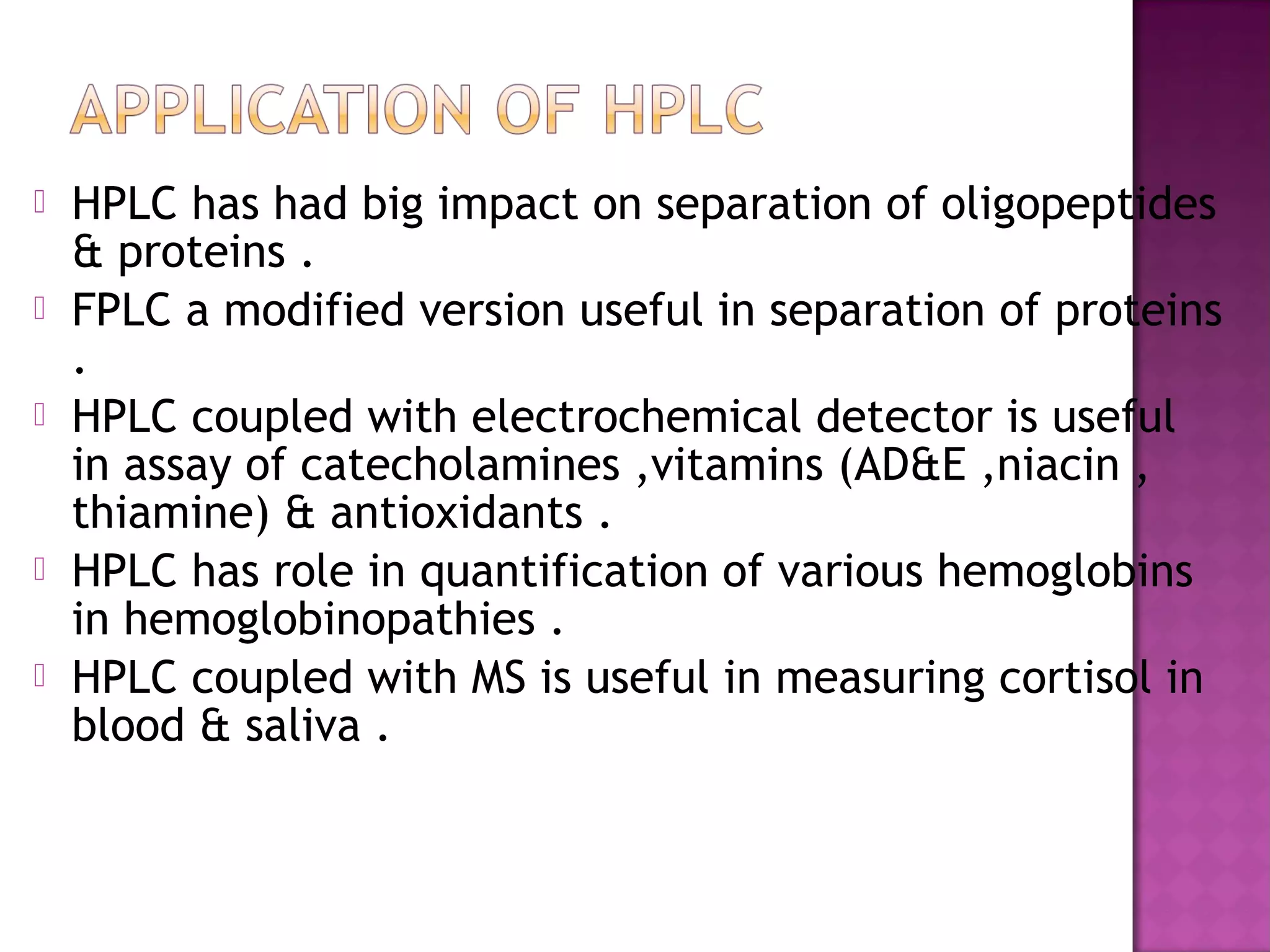 APPLICATION OF HPLC

HPLC has had big impact on separation of oligopeptides & proteins .

FPLC a modified version useful in separation of proteins .

HPLC coupled with electrochemical detector is useful in assay of catecholamines ,vitamins (AD&E ,niacin , thiamine) & antioxidants .

HPLC has role in quantification of various hemoglobins in hemoglobinopathies .

HPLC coupled with MS is useful in measuring cortisol in blood & saliva .